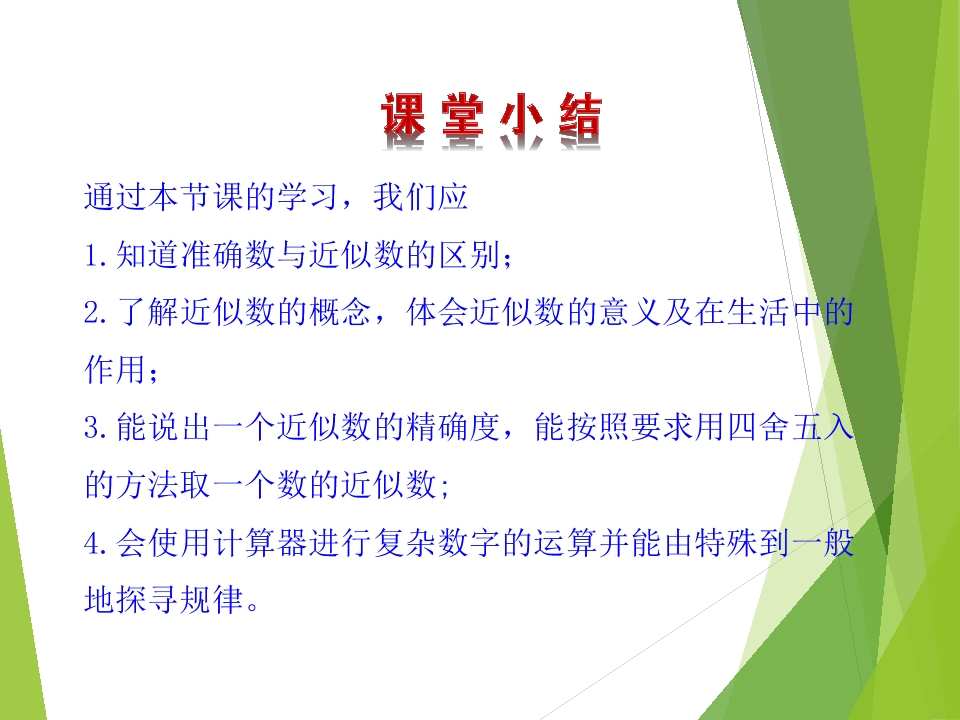 课堂小结

通过本节课的学习，我们应

1.知道准确数与近似数的区别；

2.了解近似数的概念，体会近似数的意义及在生活中的作用；

3.能说出一个近似数的精确度，能按照要求用四舍五入的方法取一个数的近似数;

4.会使用计算器进行复杂数字的运算并能由特殊到一般地探寻规律。